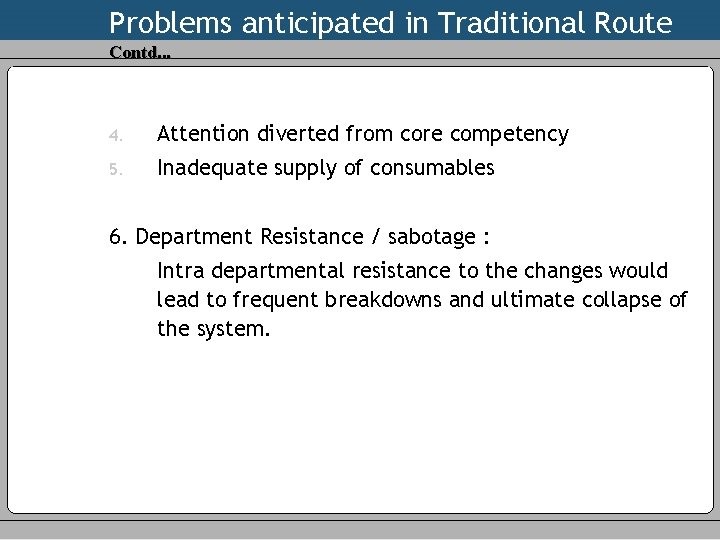 Problems anticipated in Traditional Route

Contd...

4. Attention diverted from core competency
5. Inadequate supply of consumables

6. Department Resistance / sabotage :
Intra departmental resistance to the changes would lead to frequent breakdowns and ultimate collapse of the system.